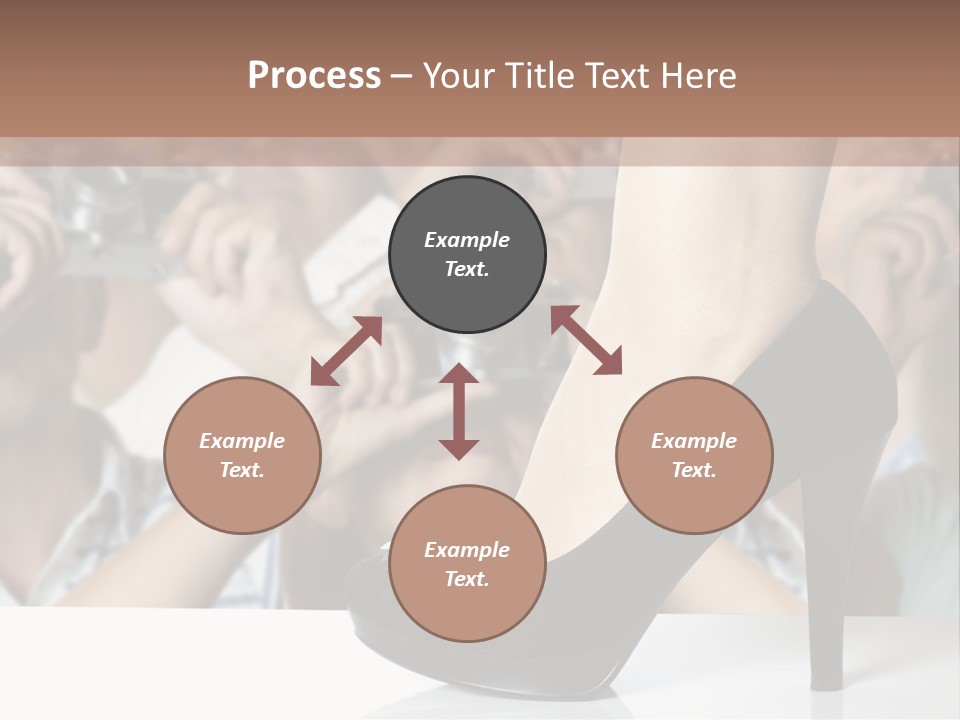 Process – Your Title Text Here

Example Text.

Example Text.

Example Text.

Example Text.